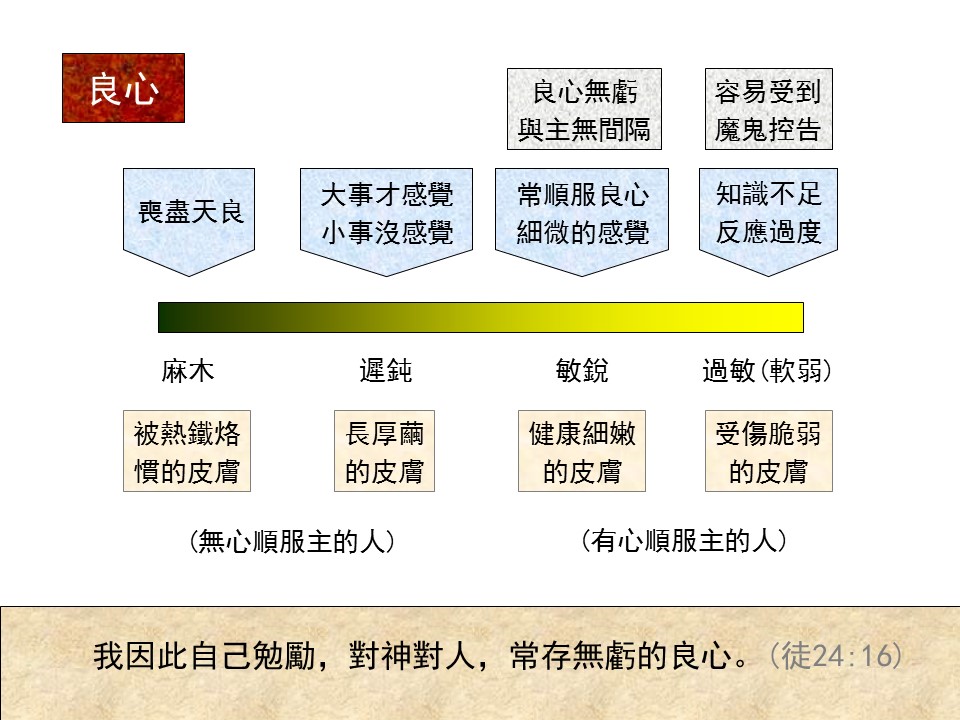 良心

良心無虧
與主無間隔

容易受到
魔鬼控告

喪盡天良

大事才感覺
小事沒感覺

常順服良心
細微的感覺

知識不足
反應過度

麻木

遲鈍

敏銳

過敏(軟弱)

被熱鐵烙
慣的皮膚

長厚繭
的皮膚

健康細嫩
的皮膚

受傷脆弱
的皮膚

(無心順服主的人)

(有心順服主的人)

我因此自己勉勵，對神對人，常存無虧的良心。(徒24:16)